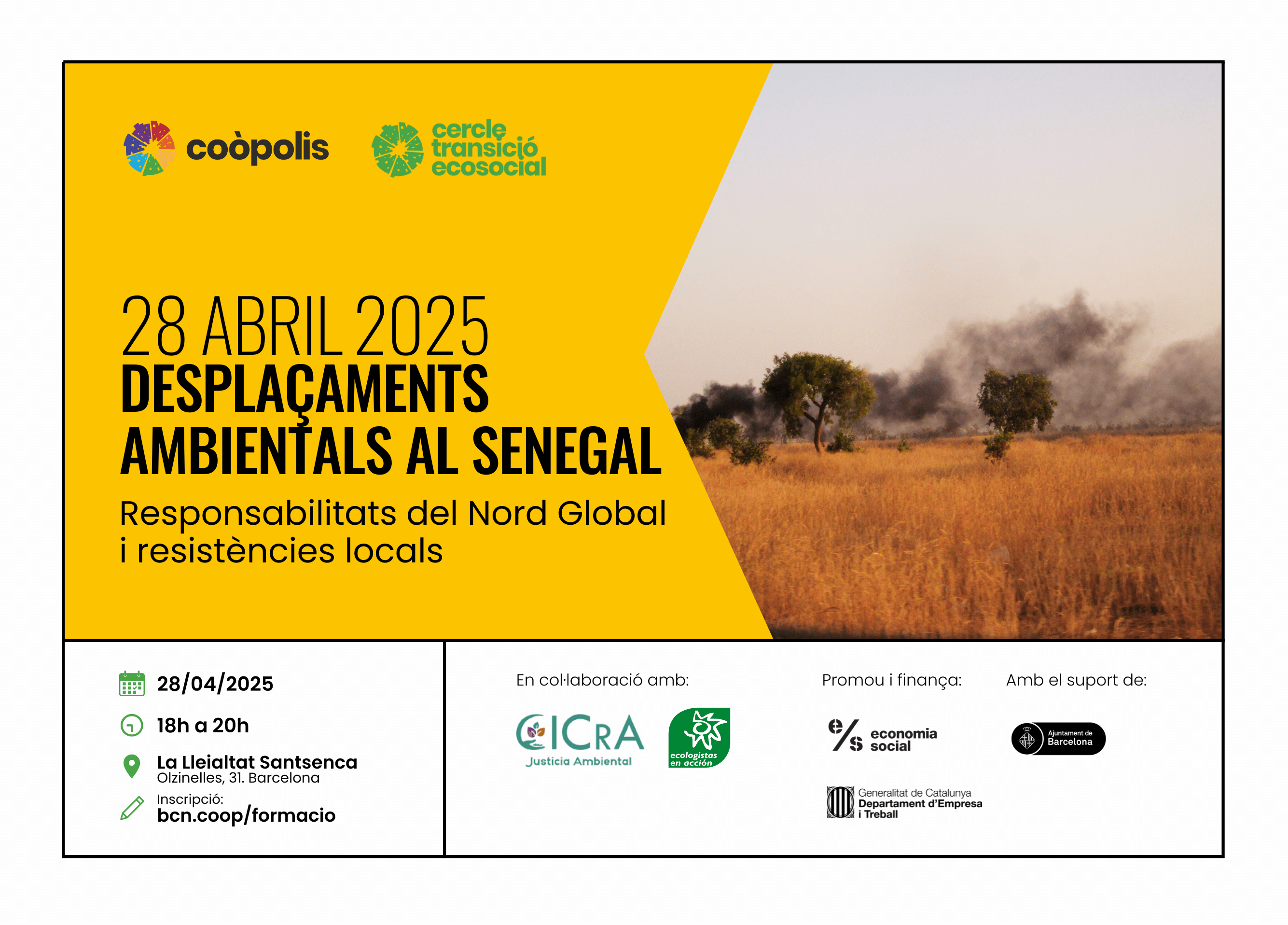 coòpolis

cercle transició ecosocial

28 ABRIL 2025
DESPLAÇAMENTS AMBIENTALS AL SENEGAL

Responsabilitats del Nord Global i resistències locals

28/04/2025

18h a 20h

La Lleialtat Santsenca
Olzinelles, 31. Barcelona

Inscripció:
bcn.coop/formacio

En col·laboració amb:

CICRA
Justicia Ambiental

ecologistas en acción

Promou i finança:

e/s economia social

Generalitat de Catalunya
Departament d'Empresa i Treball

Amb el suport de:

Ajuntament de Barcelona